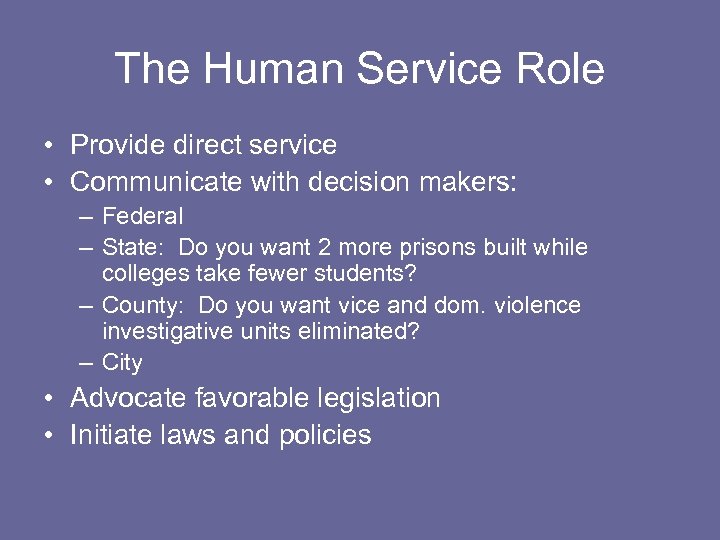 The Human Service Role

• Provide direct service
• Communicate with decision makers:
  – Federal
  – State: Do you want 2 more prisons built while colleges take fewer students?
  – County: Do you want vice and dom. violence investigative units eliminated?
  – City
• Advocate favorable legislation
• Initiate laws and policies